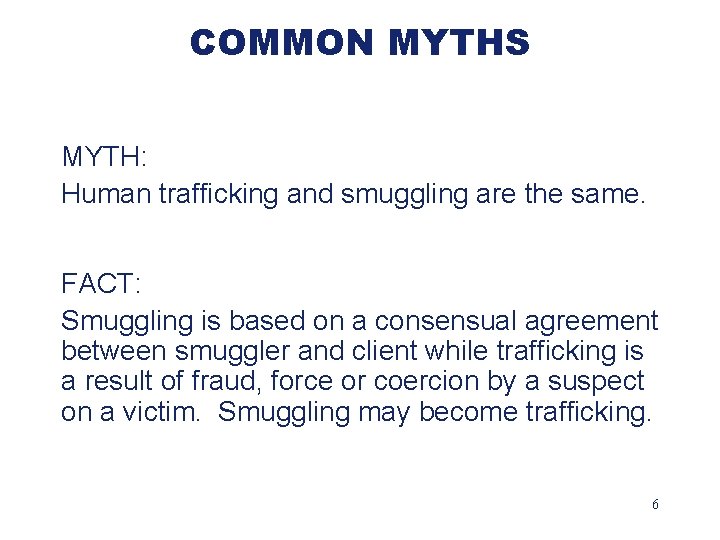 COMMON MYTHS

MYTH:
Human trafficking and smuggling are the same.

FACT:
Smuggling is based on a consensual agreement between smuggler and client while trafficking is a result of fraud, force or coercion by a suspect on a victim.  Smuggling may become trafficking.

6